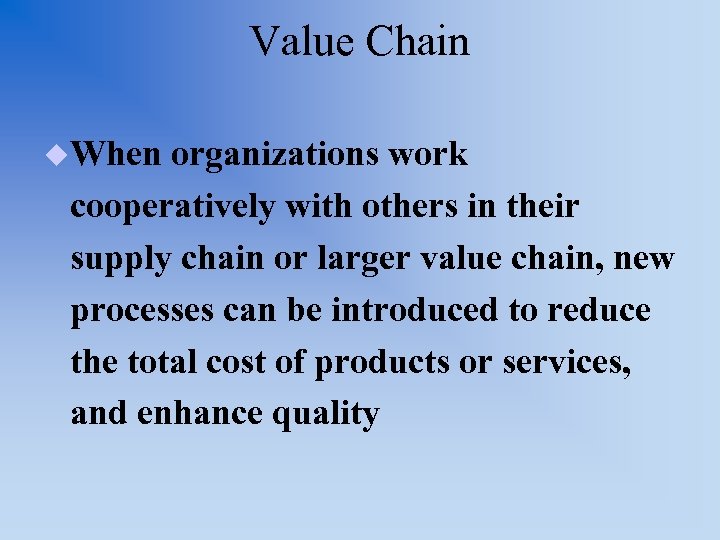 Value Chain

When organizations work cooperatively with others in their supply chain or larger value chain, new processes can be introduced to reduce the total cost of products or services, and enhance quality